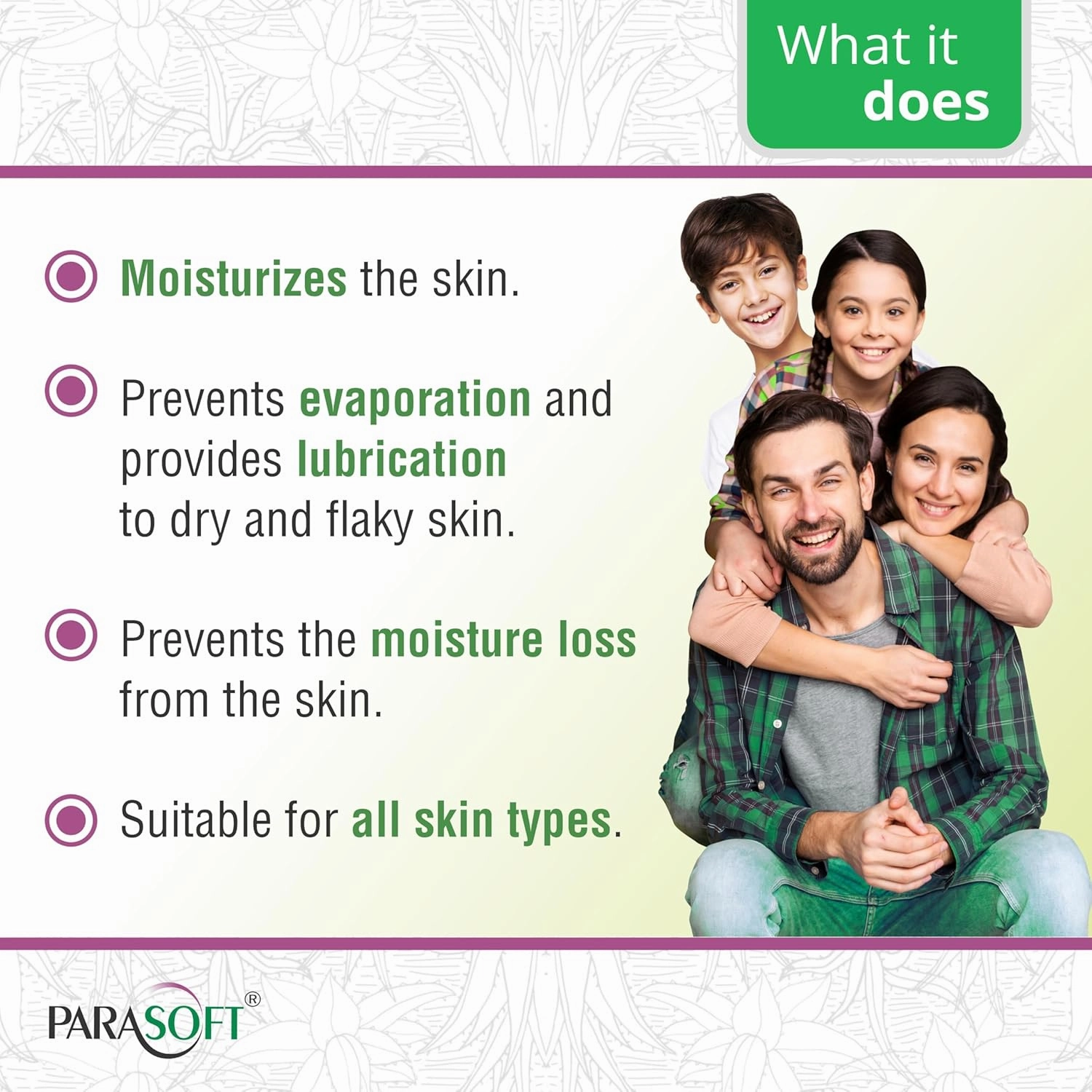 What it does

Moisturizes the skin.

Prevents evaporation and provides lubrication to dry and flaky skin.

Prevents the moisture loss from the skin.

Suitable for all skin types.

PARASOFT®